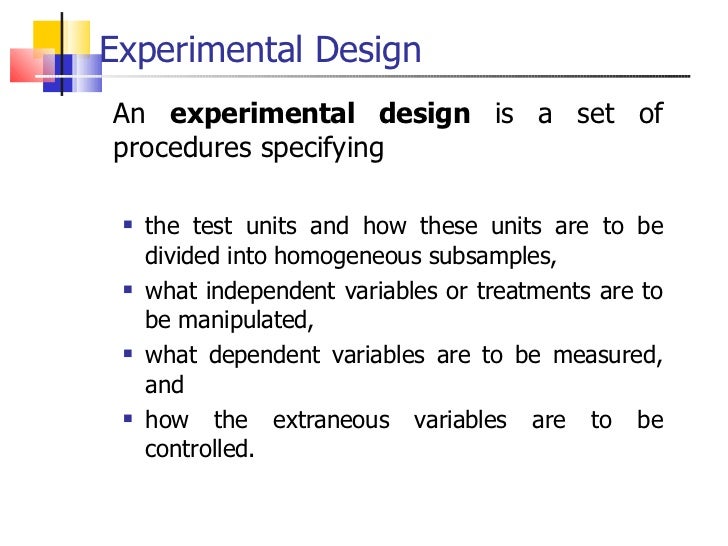 Experimental Design

An **experimental design** is a set of procedures specifying

- the test units and how these units are to be divided into homogeneous subsamples,
- what independent variables or treatments are to be manipulated,
- what dependent variables are to be measured, and
- how the extraneous variables are to be controlled.